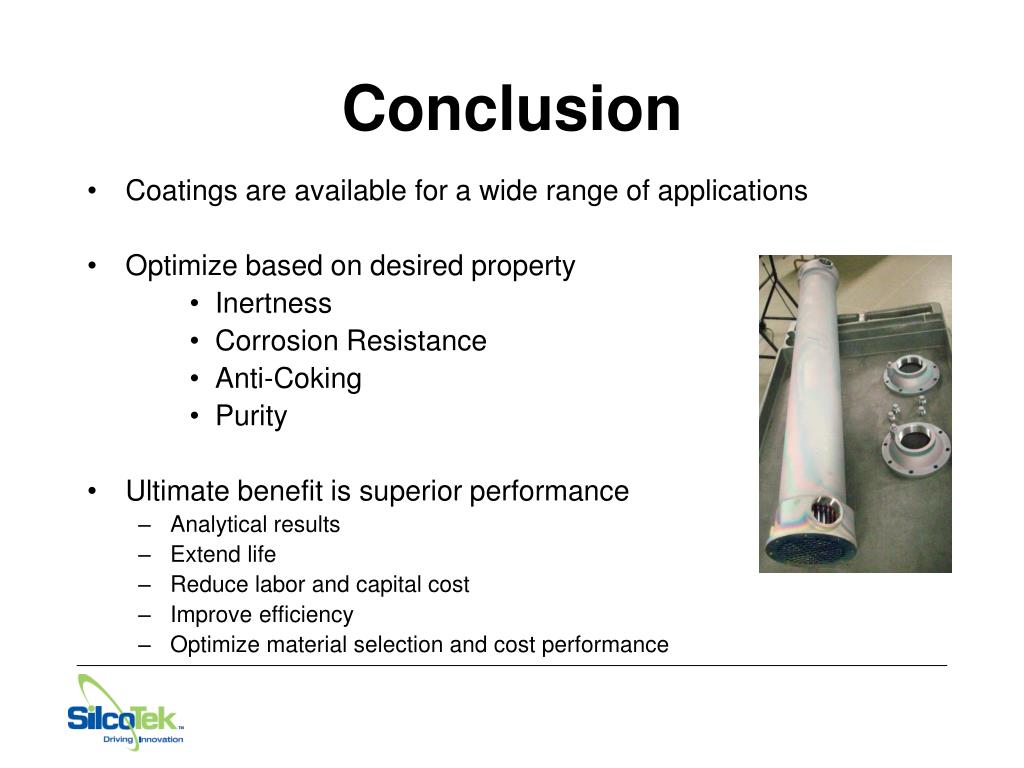 Conclusion

• Coatings are available for a wide range of applications

• Optimize based on desired property
  • Inertness
  • Corrosion Resistance
  • Anti-Coking
  • Purity

• Ultimate benefit is superior performance
  – Analytical results
  – Extend life
  – Reduce labor and capital cost
  – Improve efficiency
  – Optimize material selection and cost performance

SilcoTek™
Driving Innovation